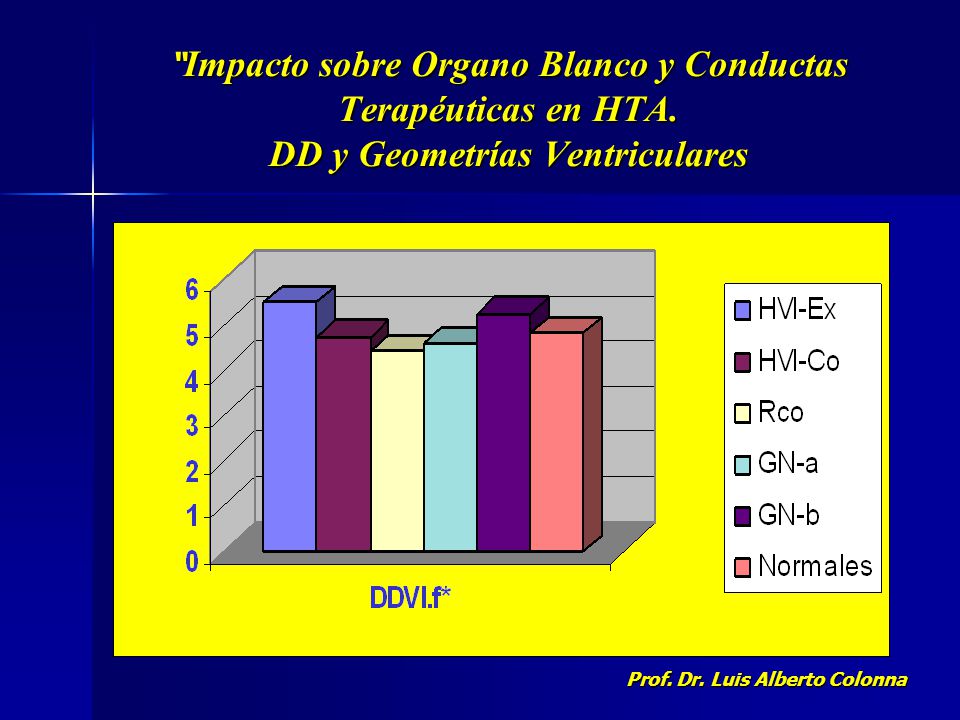 "Impacto sobre Organo Blanco y Conductas Terapéuticas en HTA.
DD y Geometrías Ventriculares

6
5
4
3
2
1
0

DDVI.f*

HVI-Ex
HVI-Co
Rco
GN-a
GN-b
Normales

Prof. Dr. Luis Alberto Colonna